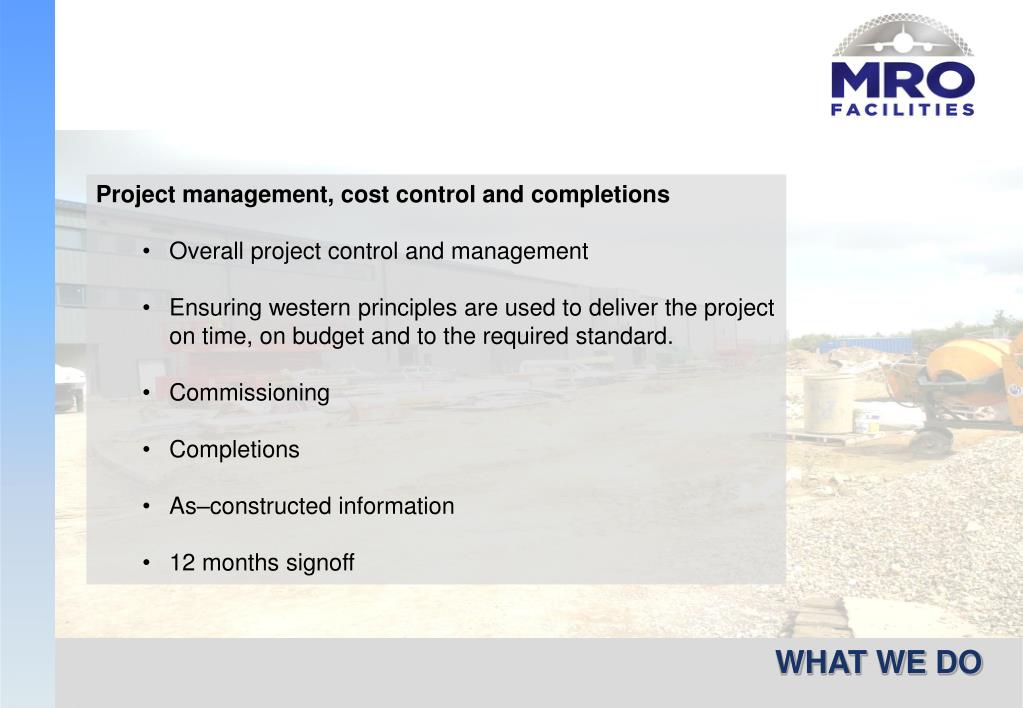 MRO
FACILITIES

Project management, cost control and completions

• Overall project control and management

• Ensuring western principles are used to deliver the project on time, on budget and to the required standard.

• Commissioning

• Completions

• As–constructed information

• 12 months signoff

WHAT WE DO